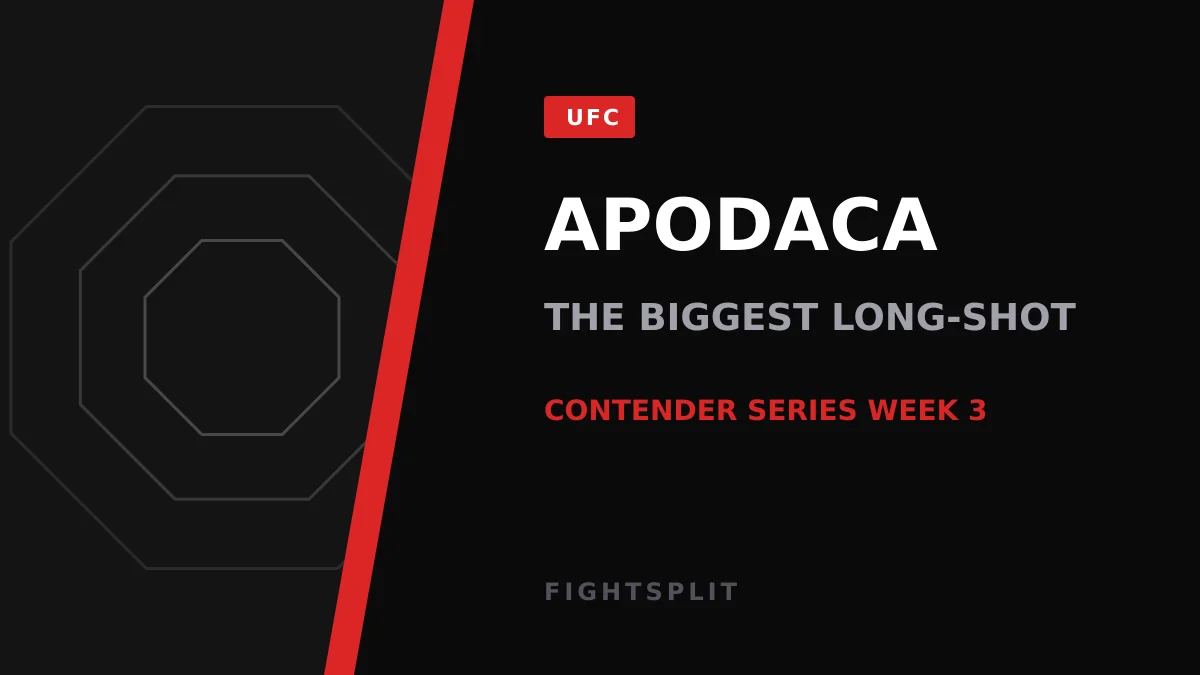 UFC

APODACA

THE BIGGEST LONG-SHOT

CONTENDER SERIES WEEK 3

FIGHTSPLIT